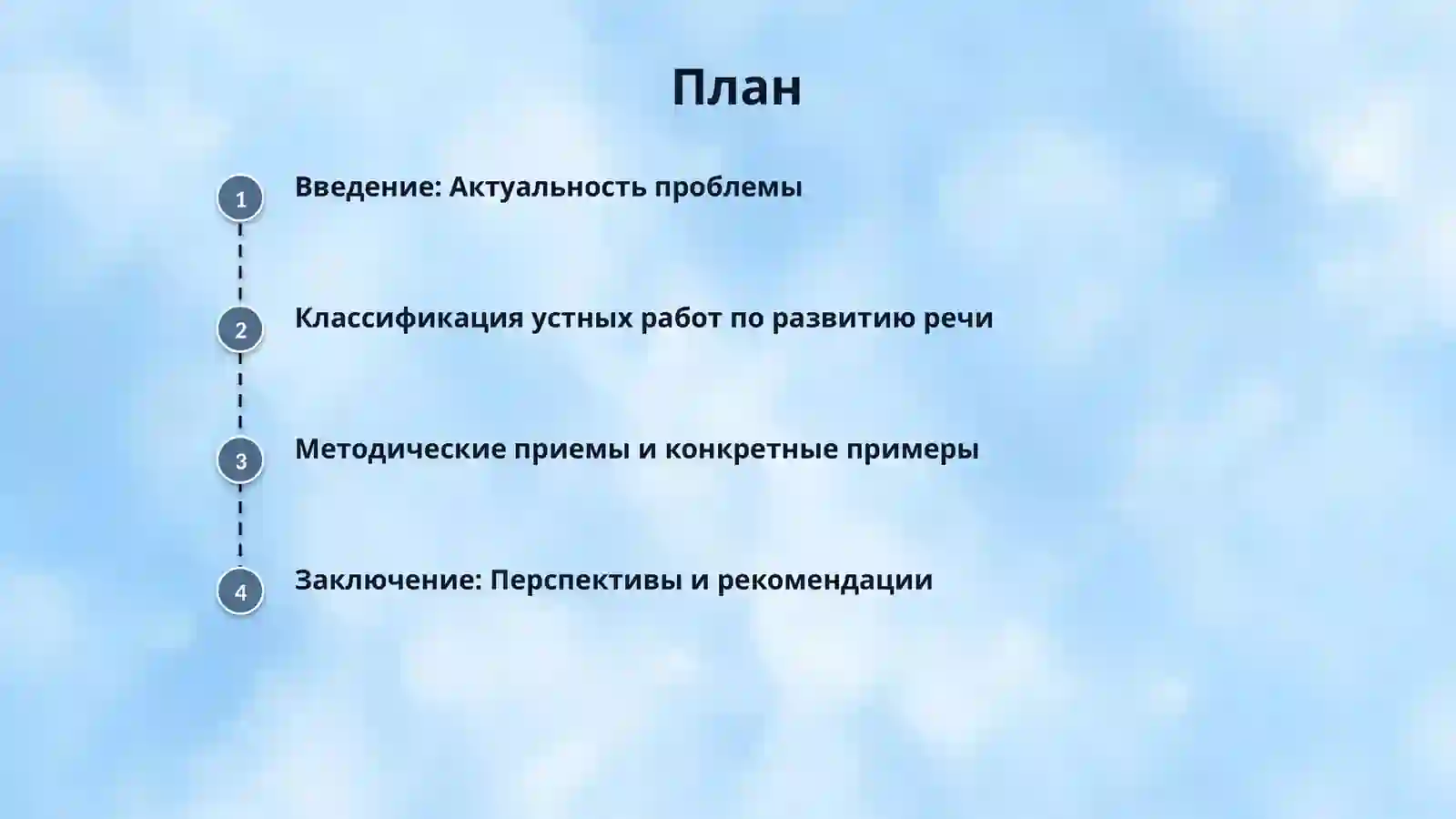 План

1 Введение: Актуальность проблемы

2 Классификация устных работ по развитию речи

3 Методические приемы и конкретные примеры

4 Заключение: Перспективы и рекомендации